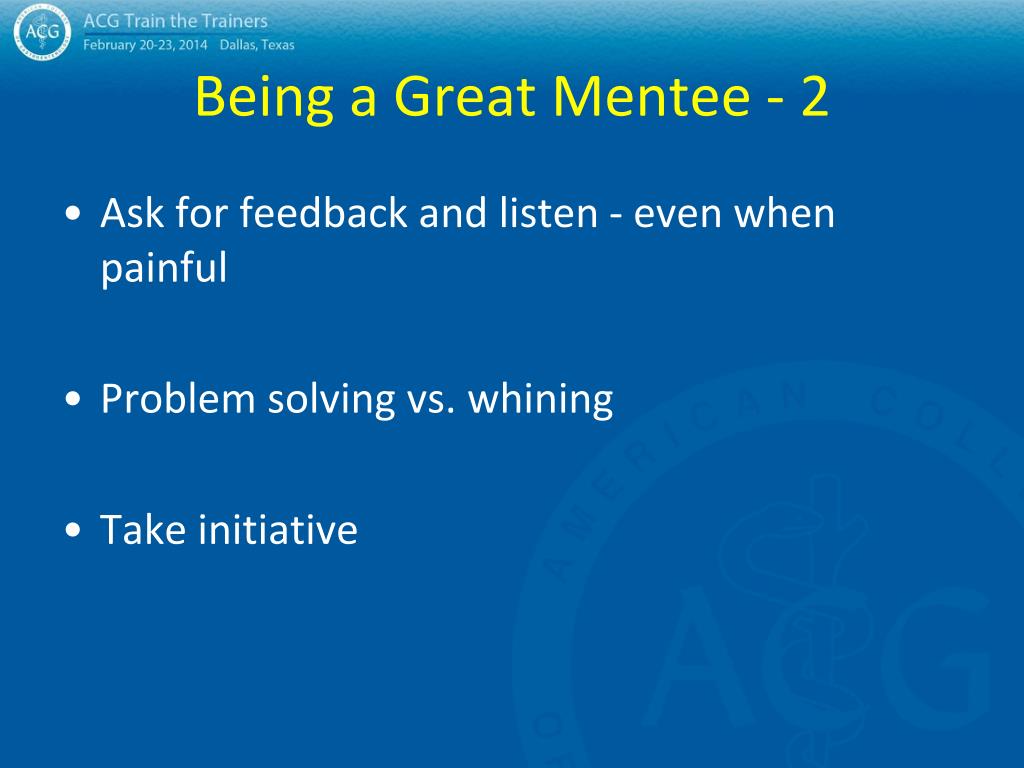 ACG
ACG Train the Trainers
February 20-23, 2014 Dallas, Texas

Being a Great Mentee - 2

• Ask for feedback and listen - even when painful

• Problem solving vs. whining

• Take initiative

AMERICAN COLL
ACG